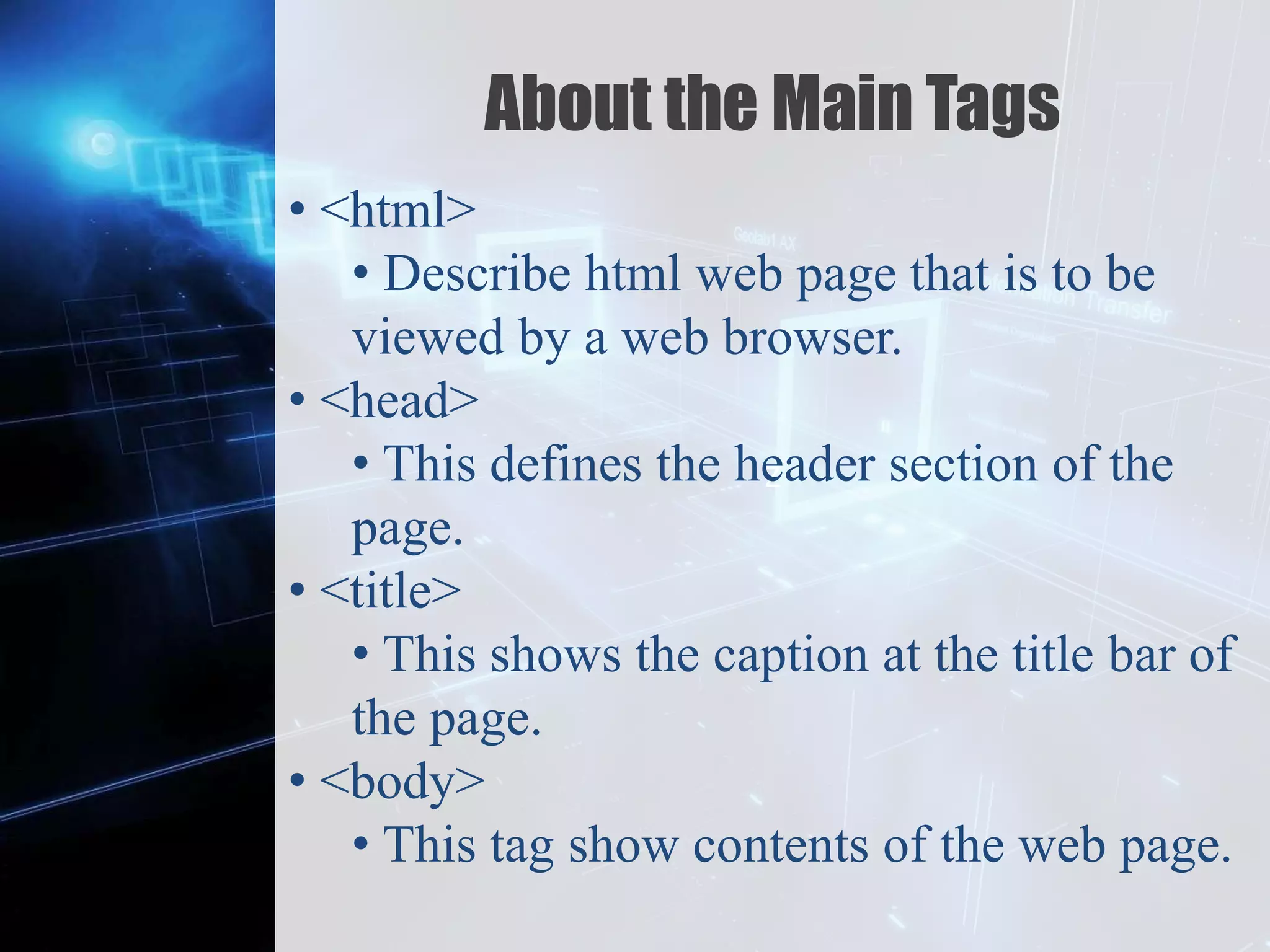 About the Main Tags

• <html>
  • Describe html web page that is to be viewed by a web browser.
• <head>
  • This defines the header section of the page.
• <title>
  • This shows the caption at the title bar of the page.
• <body>
  • This tag show contents of the web page.